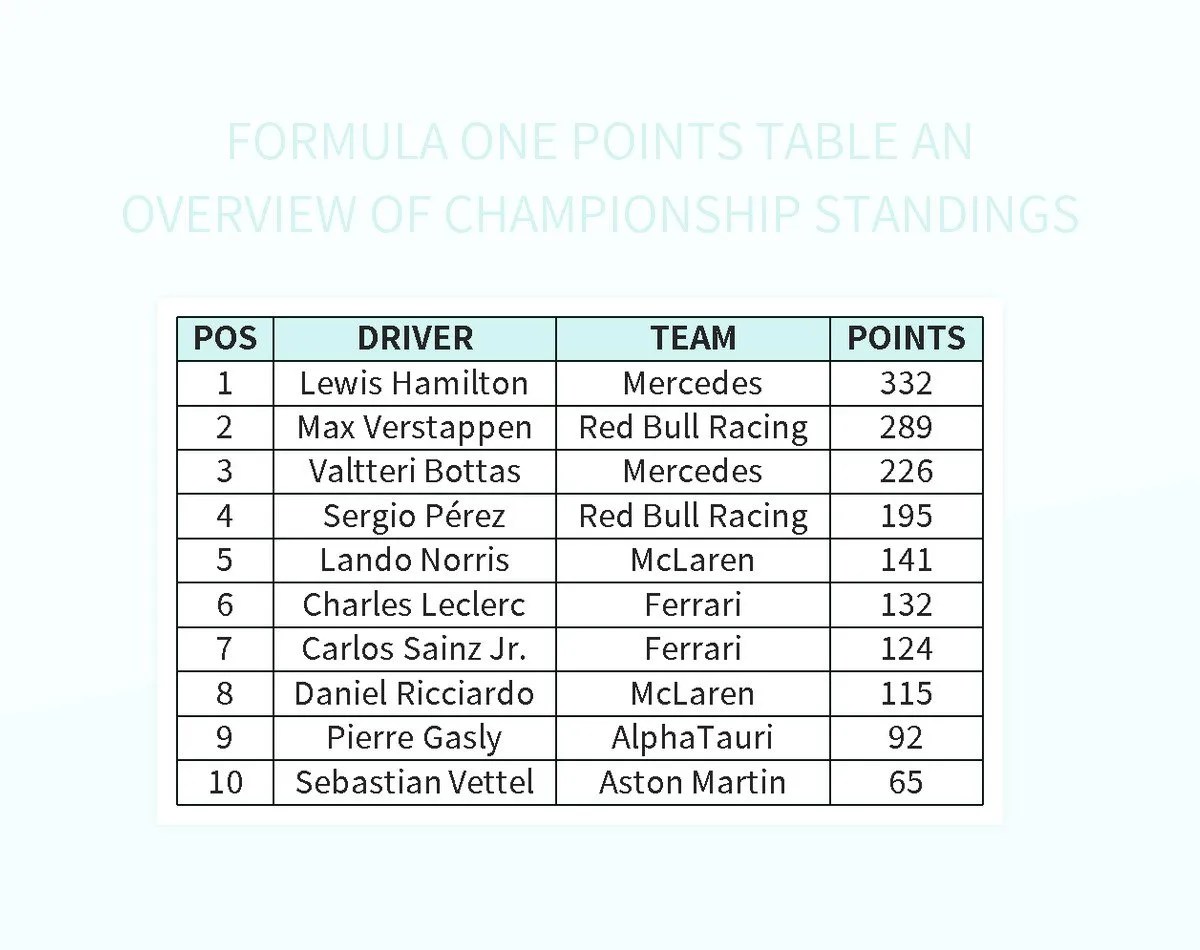 FORMULA ONE POINTS TABLE AN OVERVIEW OF CHAMPIONSHIP STANDINGS

| POS | DRIVER | TEAM | POINTS |
|---|---|---|---|
| 1 | Lewis Hamilton | Mercedes | 332 |
| 2 | Max Verstappen | Red Bull Racing | 289 |
| 3 | Valtteri Bottas | Mercedes | 226 |
| 4 | Sergio Pérez | Red Bull Racing | 195 |
| 5 | Lando Norris | McLaren | 141 |
| 6 | Charles Leclerc | Ferrari | 132 |
| 7 | Carlos Sainz Jr. | Ferrari | 124 |
| 8 | Daniel Ricciardo | McLaren | 115 |
| 9 | Pierre Gasly | AlphaTauri | 92 |
| 10 | Sebastian Vettel | Aston Martin | 65 |